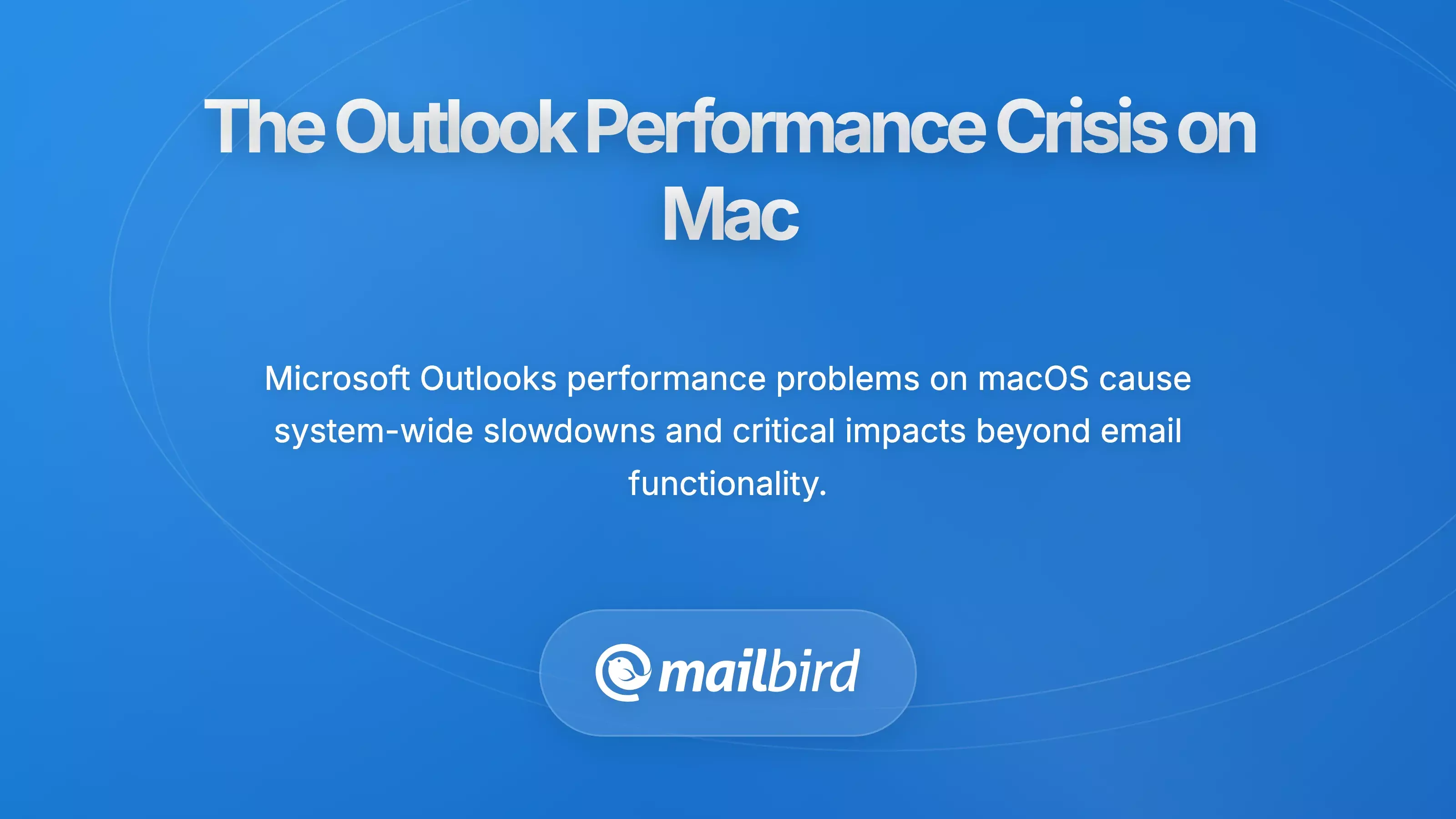 The Outlook Performance Crisis on Mac

Microsoft Outlooks performance problems on macOS cause system-wide slowdowns and critical impacts beyond email functionality.

mailbird